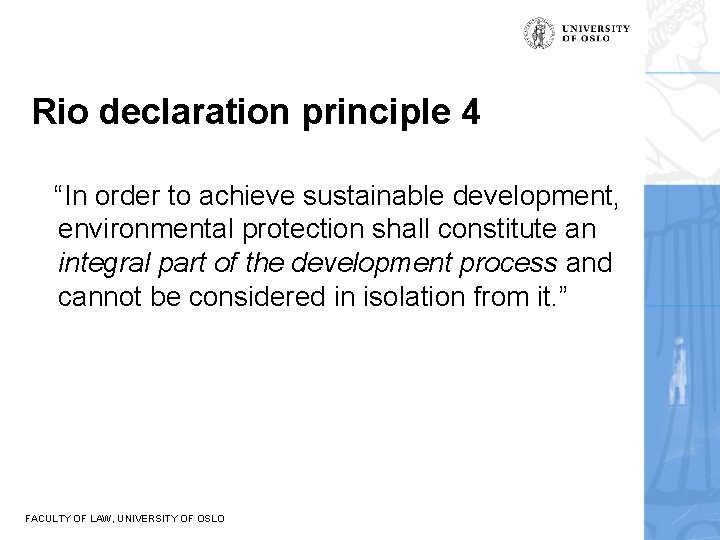 UNIVERSITY OF OSLO

Rio declaration principle 4

“In order to achieve sustainable development, environmental protection shall constitute an integral part of the development process and cannot be considered in isolation from it.”

FACULTY OF LAW, UNIVERSITY OF OSLO